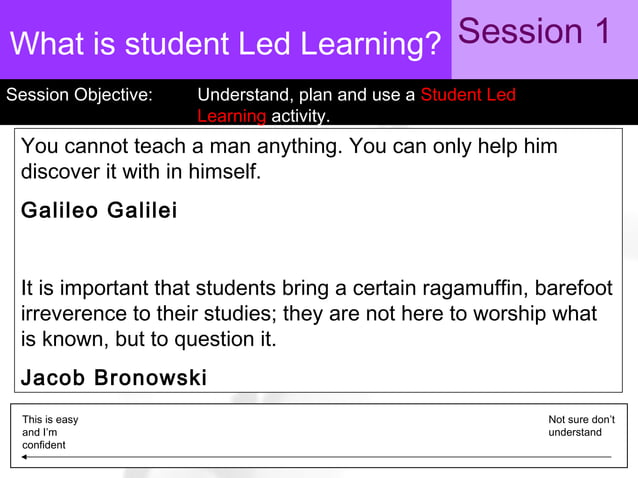 What is student Led Learning?

Session 1

Session Objective: Understand, plan and use a Student Led Learning activity.

You cannot teach a man anything. You can only help him discover it with in himself.

Galileo Galilei

It is important that students bring a certain ragamuffin, barefoot irreverence to their studies; they are not here to worship what is known, but to question it.

Jacob Bronowski

This is easy and I'm confident

Not sure don't understand